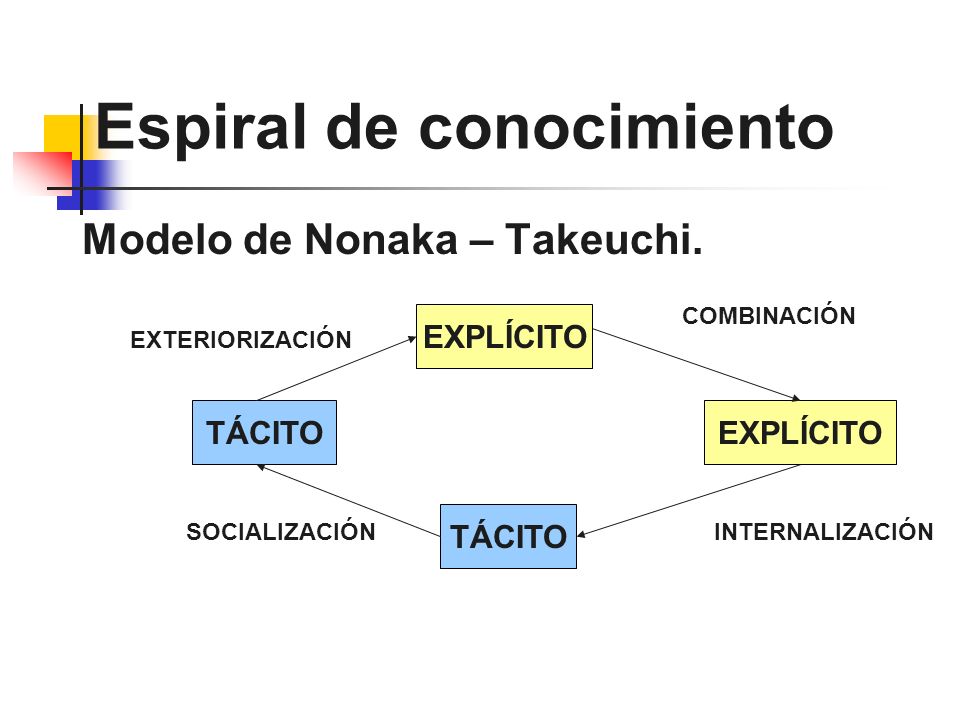 Espiral de conocimiento

Modelo de Nonaka – Takeuchi.

EXTERIORIZACIÓN

EXPLÍCITO

COMBINACIÓN

TÁCITO

EXPLÍCITO

SOCIALIZACIÓN

TÁCITO

INTERNALIZACIÓN